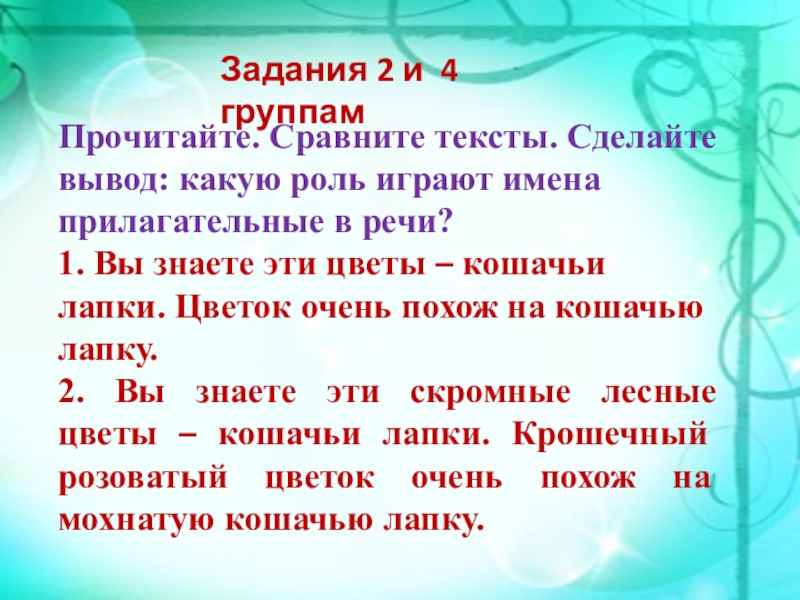 Задания 2 и 4 группам

Прочитайте. Сравните тексты. Сделайте вывод: какую роль играют имена прилагательные в речи?

1. Вы знаете эти цветы – кошачьи лапки. Цветок очень похож на кошачью лапку.

2. Вы знаете эти скромные лесные цветы – кошачьи лапки. Крошечный розоватый цветок очень похож на мохнатую кошачью лапку.